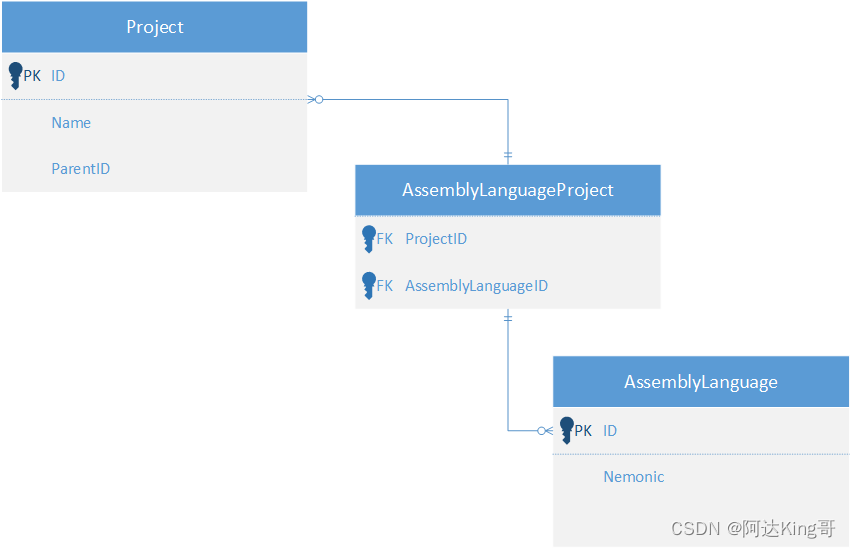 Project

PK ID

Name

ParentID

AssemblyLanguageProject

FK ProjectID

FK AssemblyLanguageID

AssemblyLanguage

PK ID

Nemonic

CSDN @阿达King哥